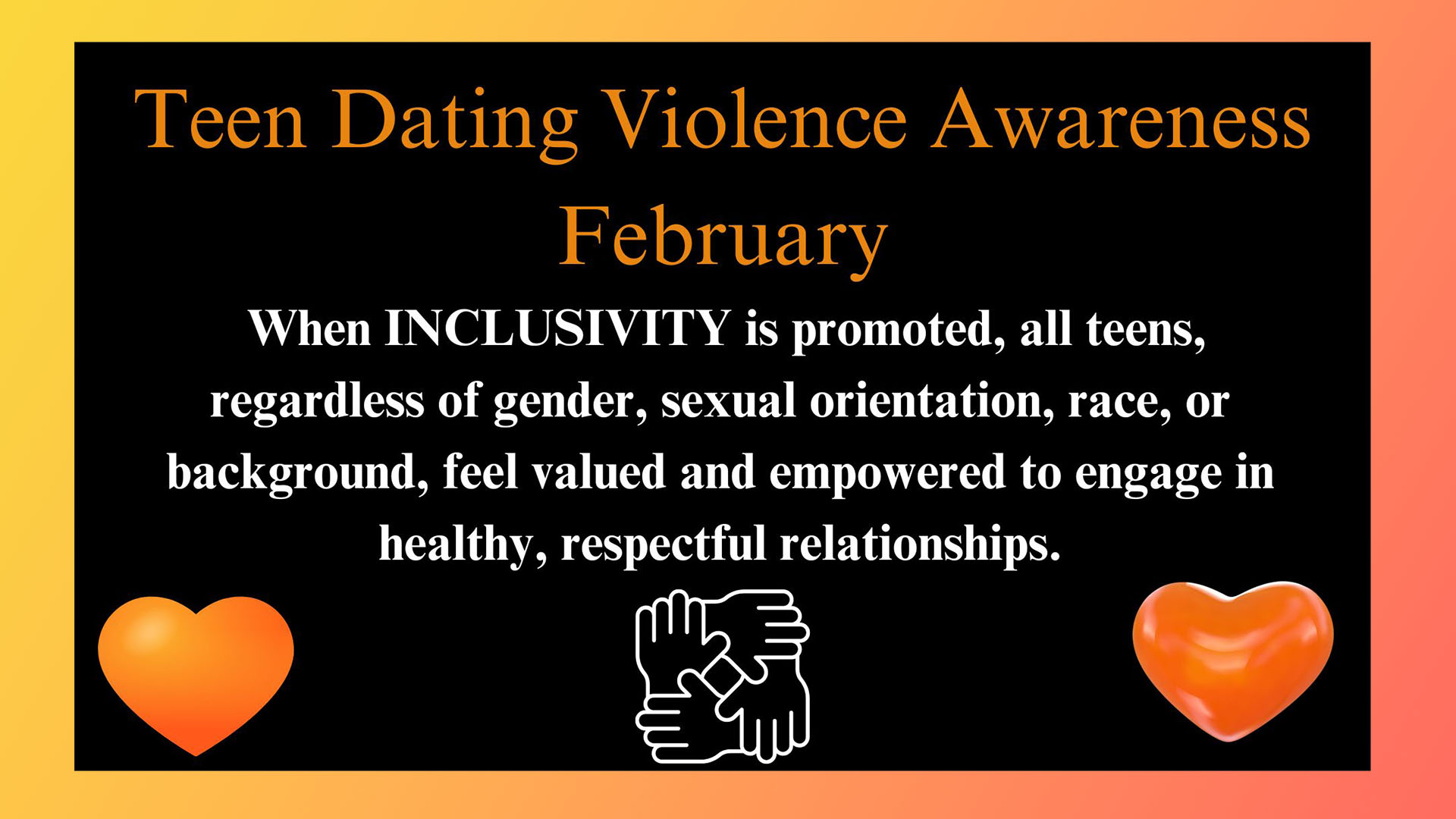 Teen Dating Violence Awareness February

When INCLUSIVITY is promoted, all teens, regardless of gender, sexual orientation, race, or background, feel valued and empowered to engage in healthy, respectful relationships.